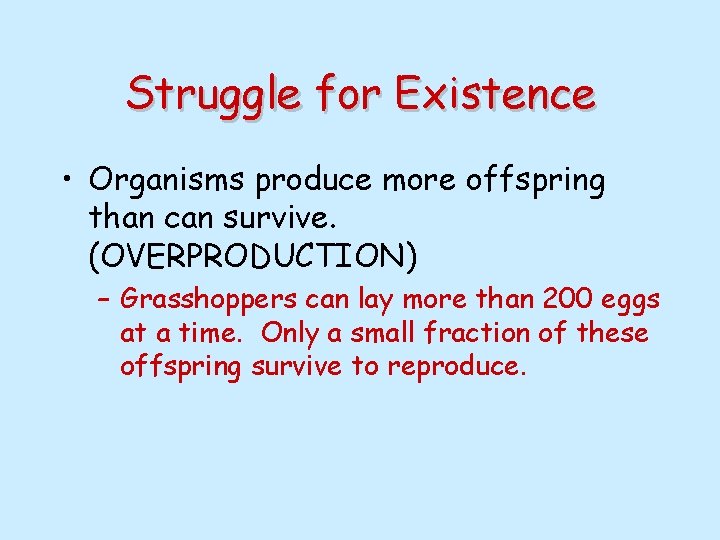 Struggle for Existence

• Organisms produce more offspring than can survive. (OVERPRODUCTION)

– Grasshoppers can lay more than 200 eggs at a time. Only a small fraction of these offspring survive to reproduce.